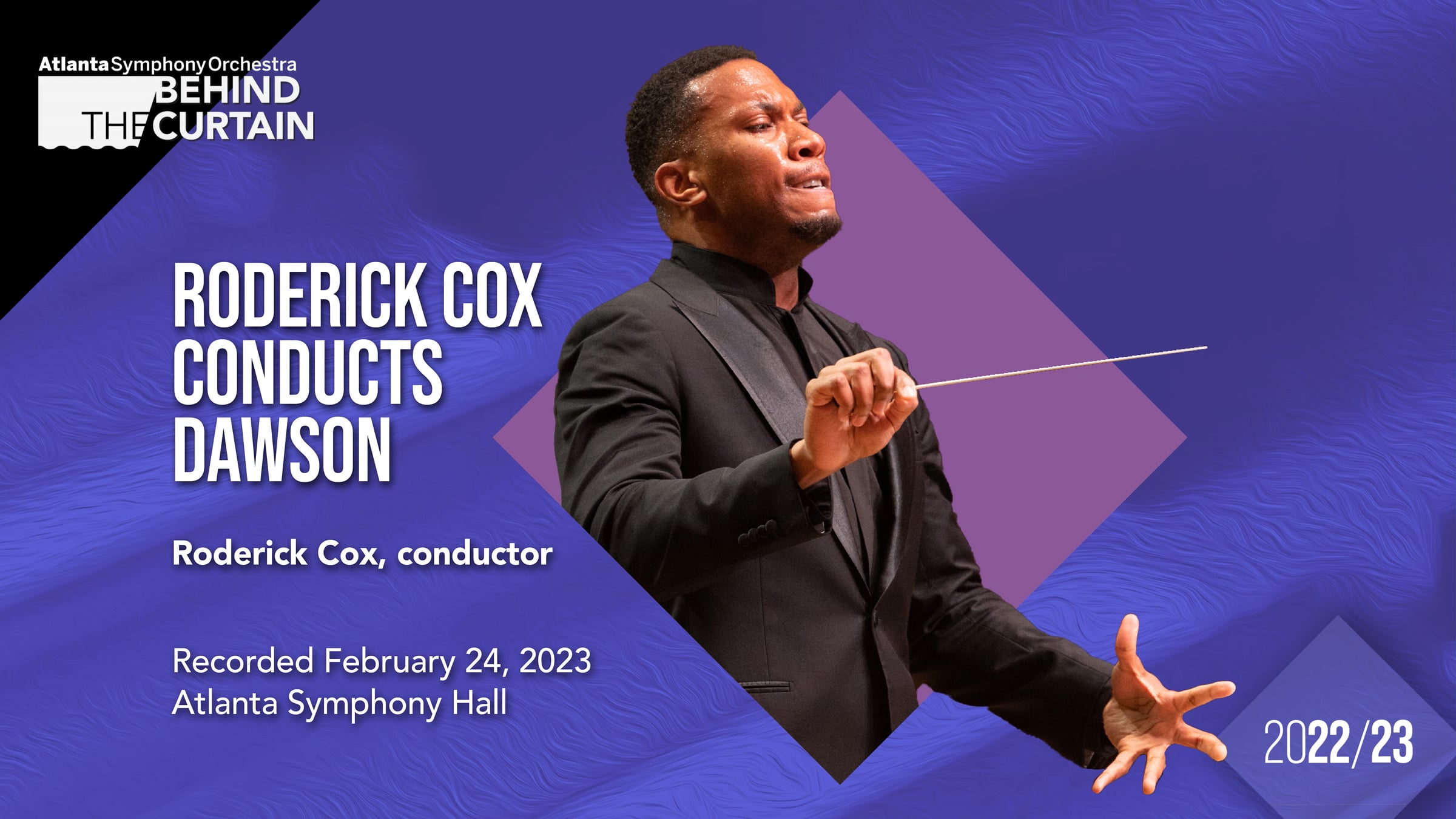 Atlanta Symphony Orchestra
BEHIND THE CURTAIN

RODERICK COX CONDUCTS DAWSON

Roderick Cox, conductor

Recorded February 24, 2023
Atlanta Symphony Hall

2022/23